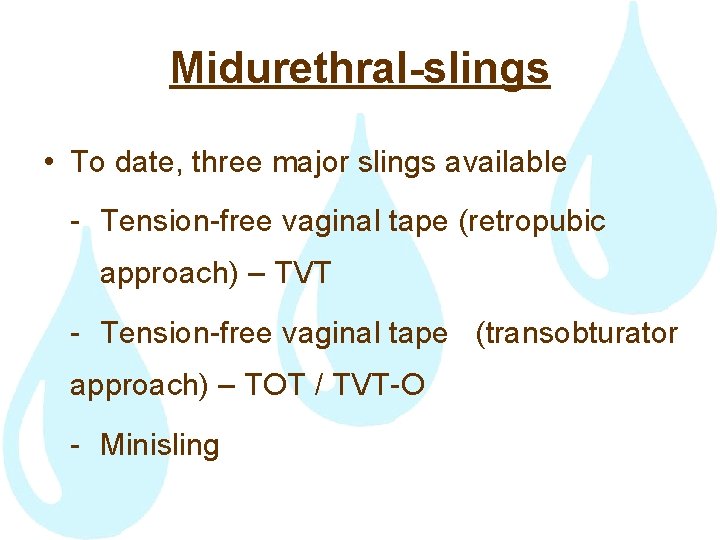 Midurethral-slings

• To date, three major slings available

- Tension-free vaginal tape (retropubic approach) – TVT

- Tension-free vaginal tape (transobturator approach) – TOT / TVT-O

- Minisling